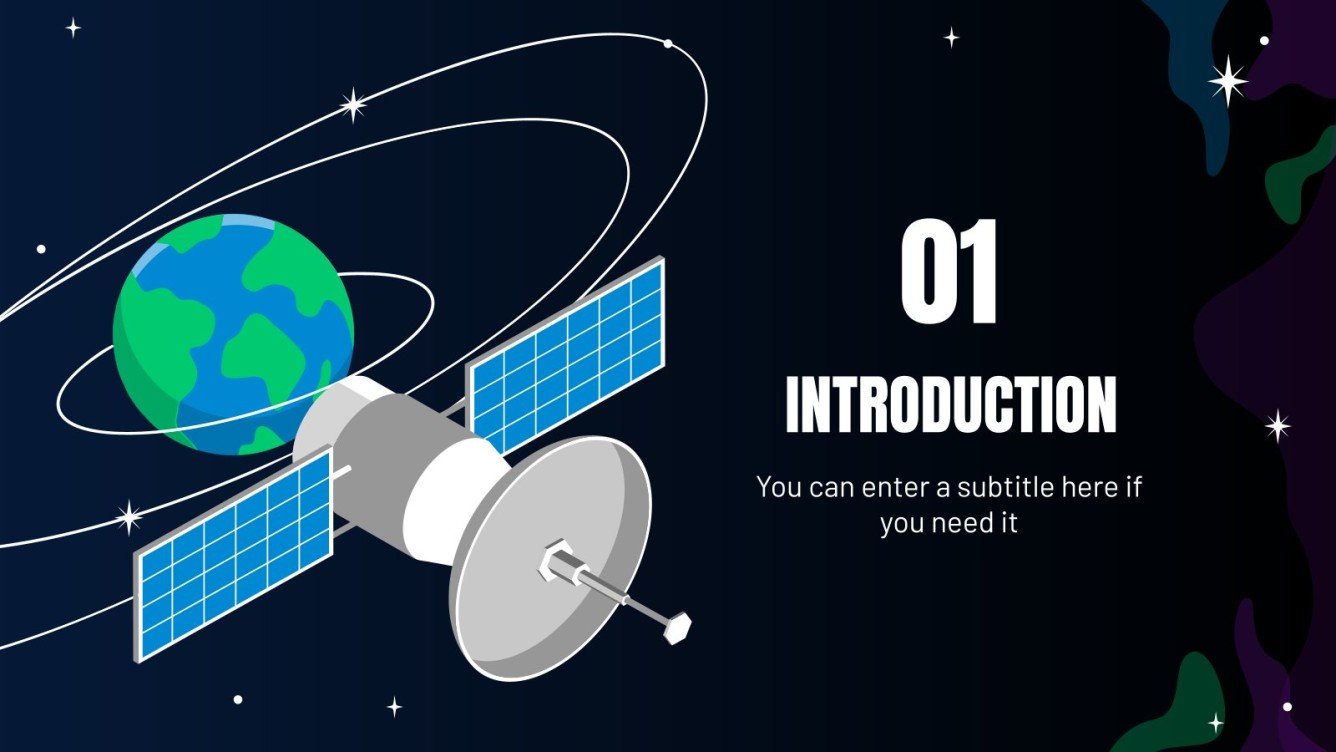 01

INTRODUCTION

You can enter a subtitle here if you need it